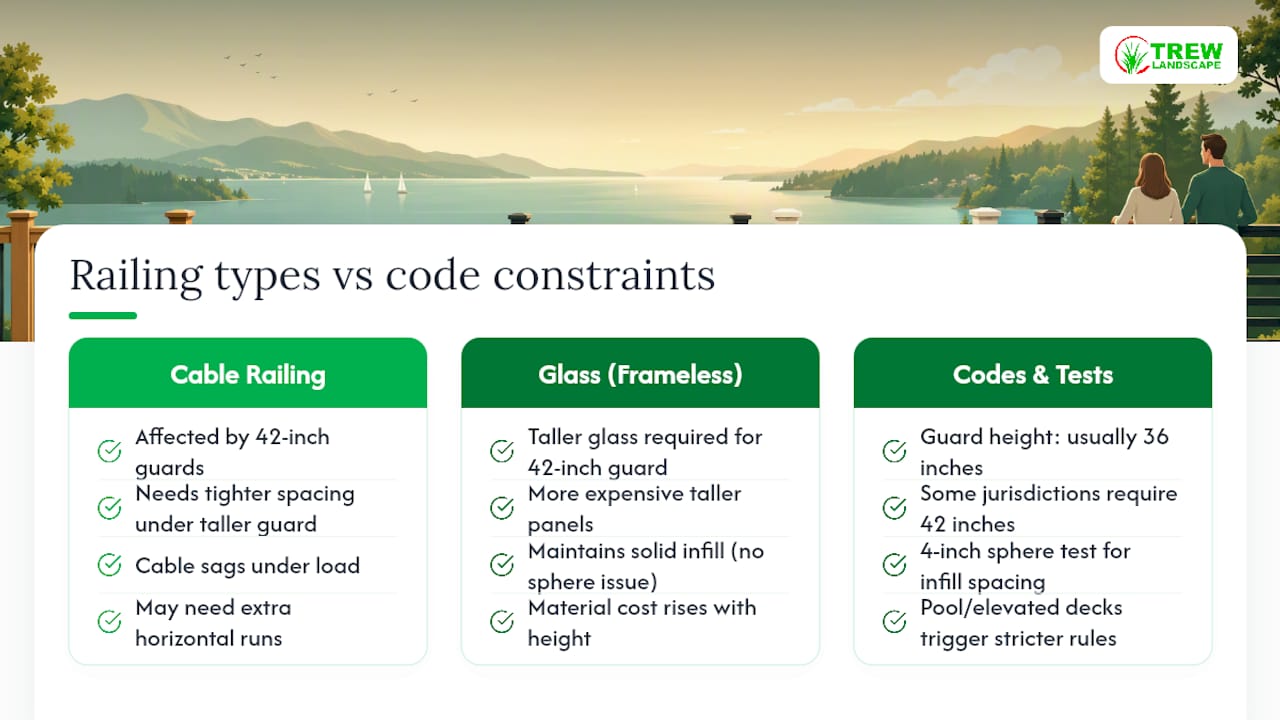 TREW LANDSCAPE

Railing types vs code constraints

Cable Railing

Affected by 42-inch guards

Needs tighter spacing under taller guard

Cable sags under load

May need extra horizontal runs

Glass (Frameless)

Taller glass required for 42-inch guard

More expensive taller panels

Maintains solid infill (no sphere issue)

Material cost rises with height

Codes & Tests

Guard height: usually 36 inches

Some jurisdictions require 42 inches

4-inch sphere test for infill spacing

Pool/elevated decks trigger stricter rules